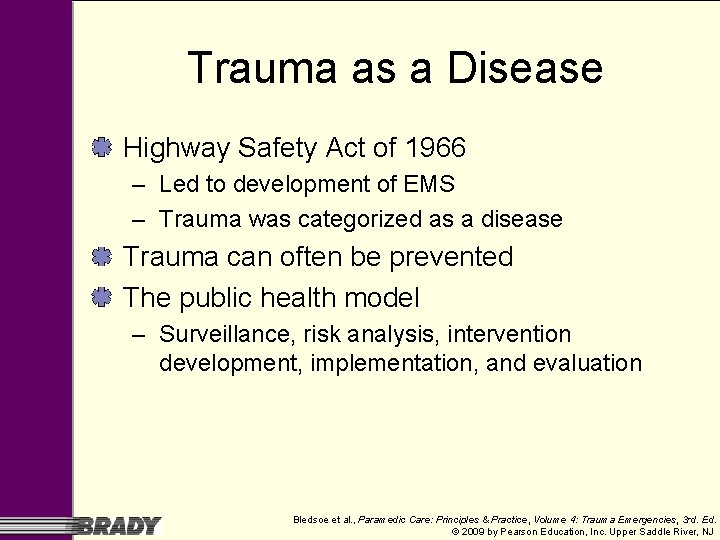 Trauma as a Disease

Highway Safety Act of 1966

– Led to development of EMS

– Trauma was categorized as a disease

Trauma can often be prevented

The public health model

– Surveillance, risk analysis, intervention development, implementation, and evaluation

BRADY

Bledsoe et al., Paramedic Care: Principles & Practice, Volume 4: Trauma Emergencies, 3rd. Ed.
© 2009 by Pearson Education, Inc. Upper Saddle River, NJ